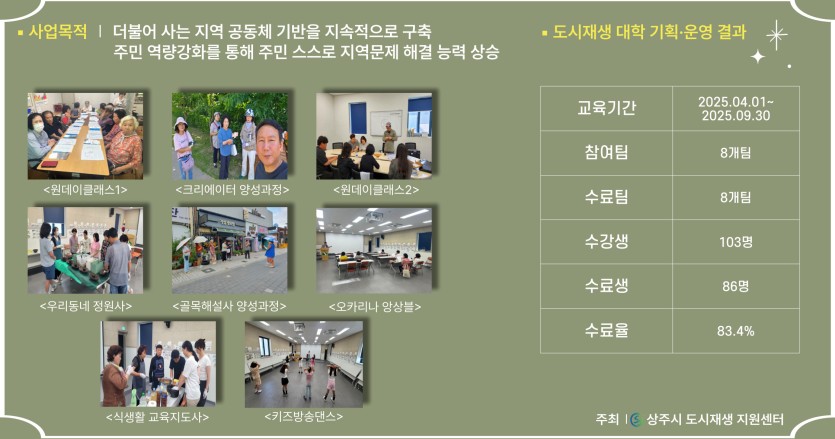 ▪ 사업목적 | 더불어 사는 지역 공동체 기반을 지속적으로 구축
주민 역량강화를 통해 주민 스스로 지역문제 해결 능력 상승

<원데이클래스1>
<크리에이터 양성과정>
<원데이클래스2>
<우리동네 정원사>
<골목해설사 양성과정>
<오카리나 앙상블>
<식생활 교육지도사>
<키즈방송댄스>

▪ 도시재생 대학 기획·운영 결과

| 교육기간 | 2025.04.01~ 2025.09.30 |
|---|---|
| 참여팀 | 8개팀 |
| 수료팀 | 8개팀 |
| 수강생 | 103명 |
| 수료생 | 86명 |
| 수료율 | 83.4% |

주최 | 상주시 도시재생 지원센터